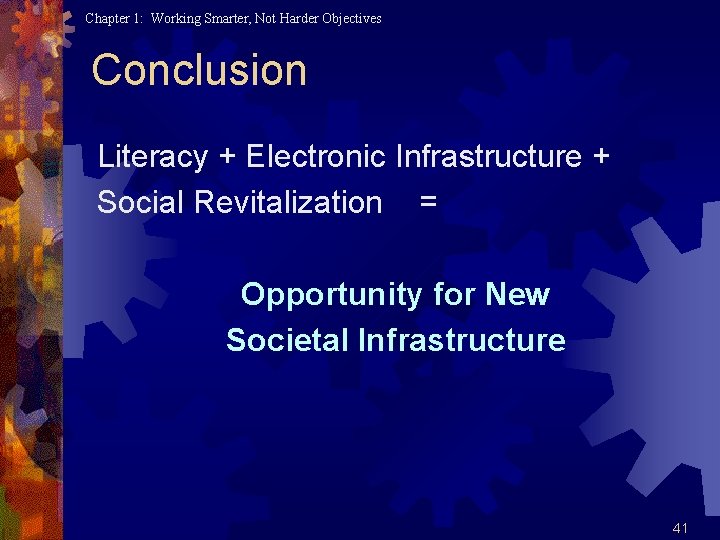 Chapter 1: Working Smarter, Not Harder Objectives

Conclusion

Literacy + Electronic Infrastructure + Social Revitalization =

Opportunity for New Societal Infrastructure

41